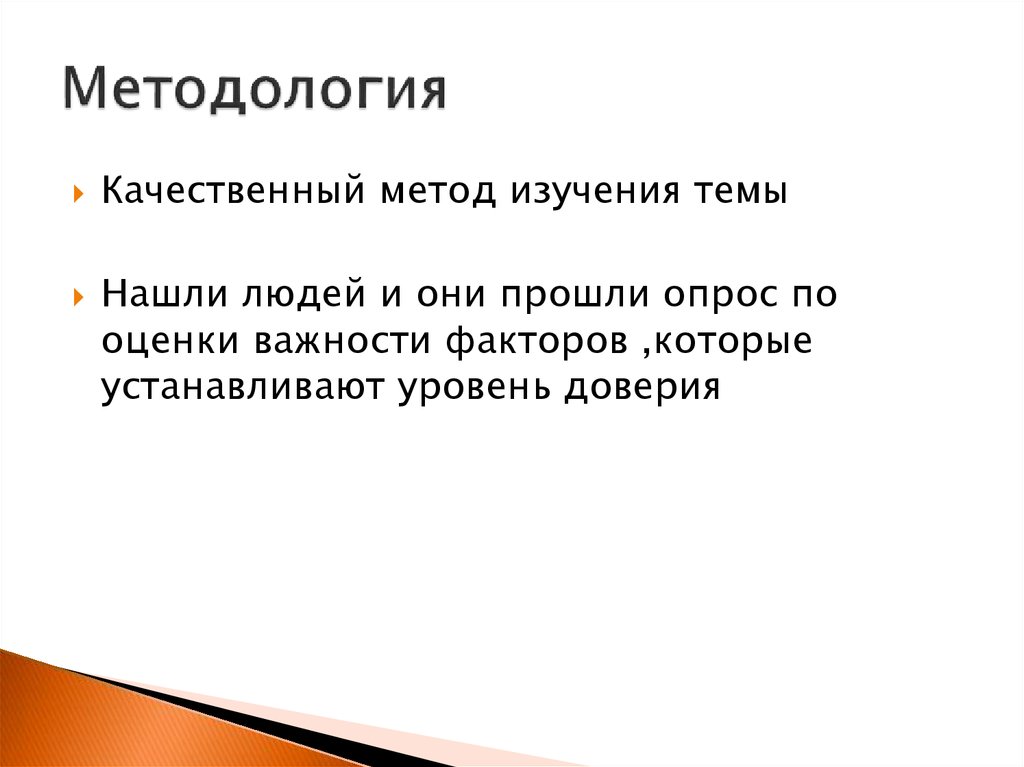 Методология

Качественный метод изучения темы

Нашли людей и они прошли опрос по оценки важности факторов ,которые устанавливают уровень доверия